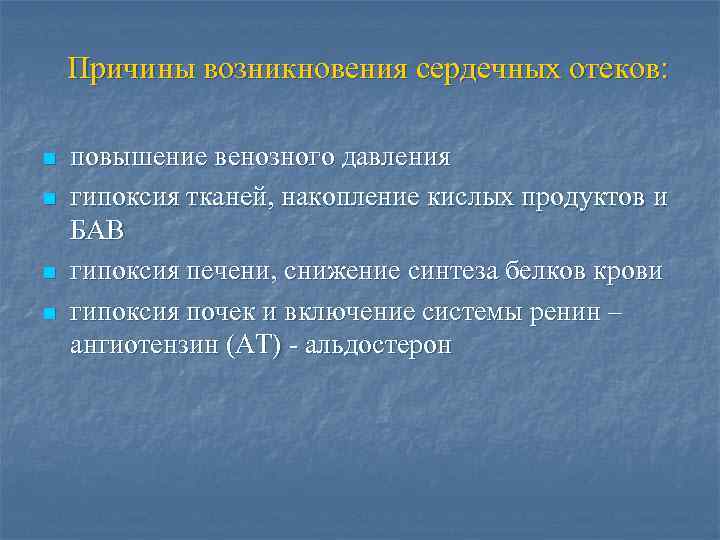 Причины возникновения сердечных отеков:

- повышение венозного давления
- гипоксия тканей, накопление кислых продуктов и БАВ
- гипоксия печени, снижение синтеза белков крови
- гипоксия почек и включение системы ренин – ангиотензин (АТ) - альдостерон